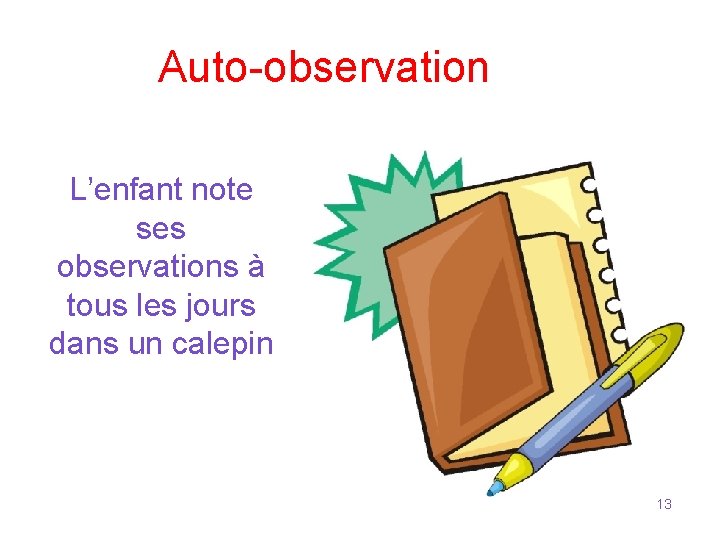 Auto-observation

L’enfant note ses observations à tous les jours dans un calepin

13